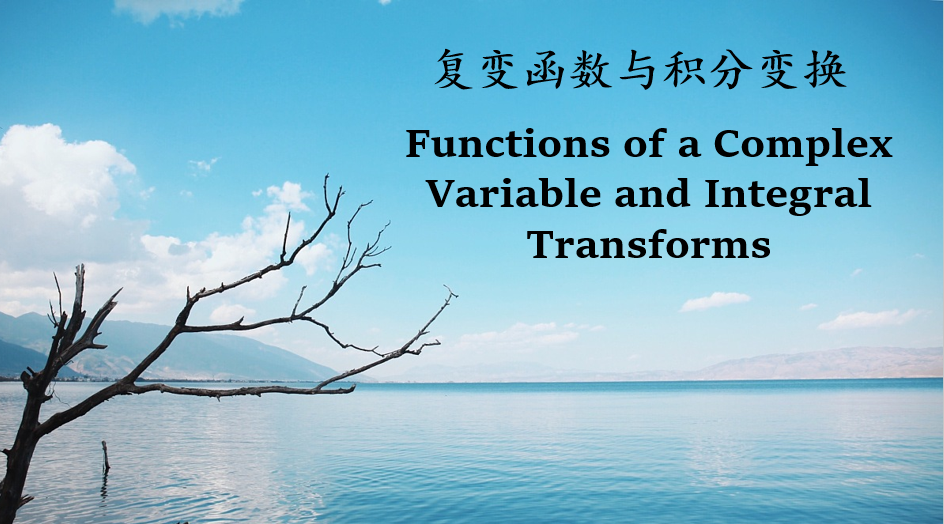 复变函数与积分变换

Functions of a Complex Variable and Integral Transforms